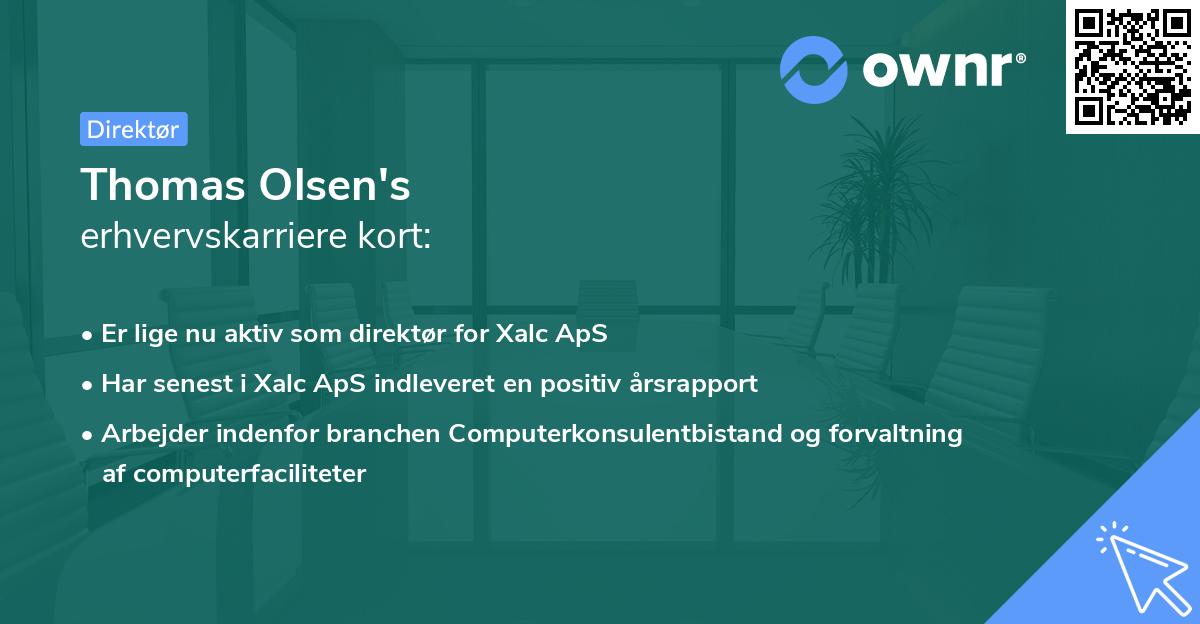 ownr®

Direktør

Thomas Olsen's
erhvervskarriere kort:

• Er lige nu aktiv som direktør for Xalc ApS
• Har senest i Xalc ApS indleveret en positiv årsrapport
• Arbejder indenfor branchen Computerkonsulentbistand og forvaltning af computerfaciliteter